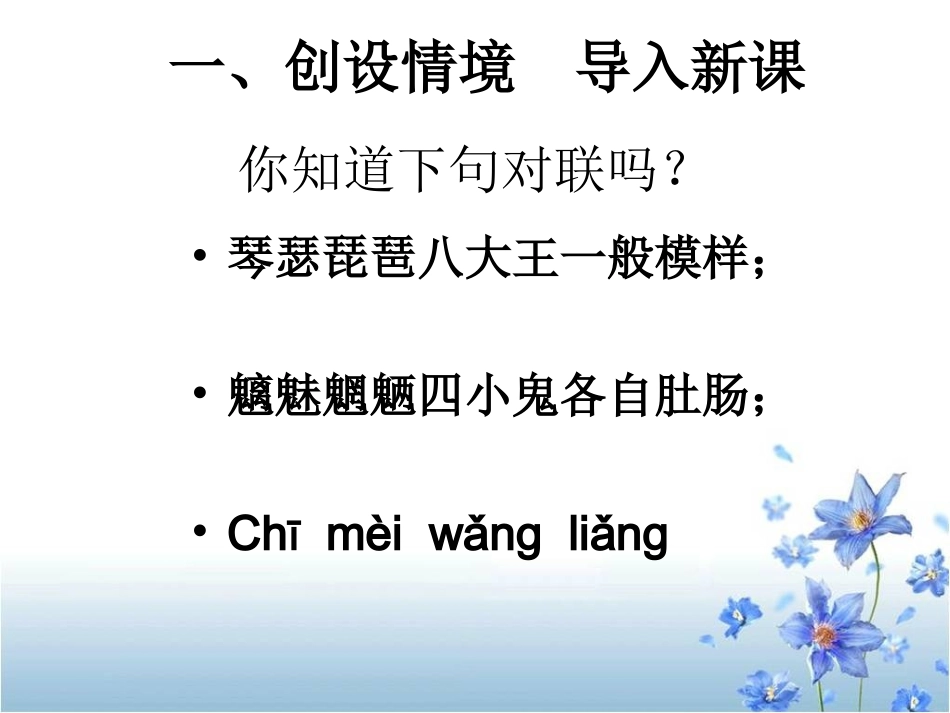 一、创设情境　导入新课

你知道下句对联吗？

• 琴瑟琵琶八大王一般模样；

• 魑魅魍魉四小鬼各自肚肠；

• Chī mèi wǎng liǎng